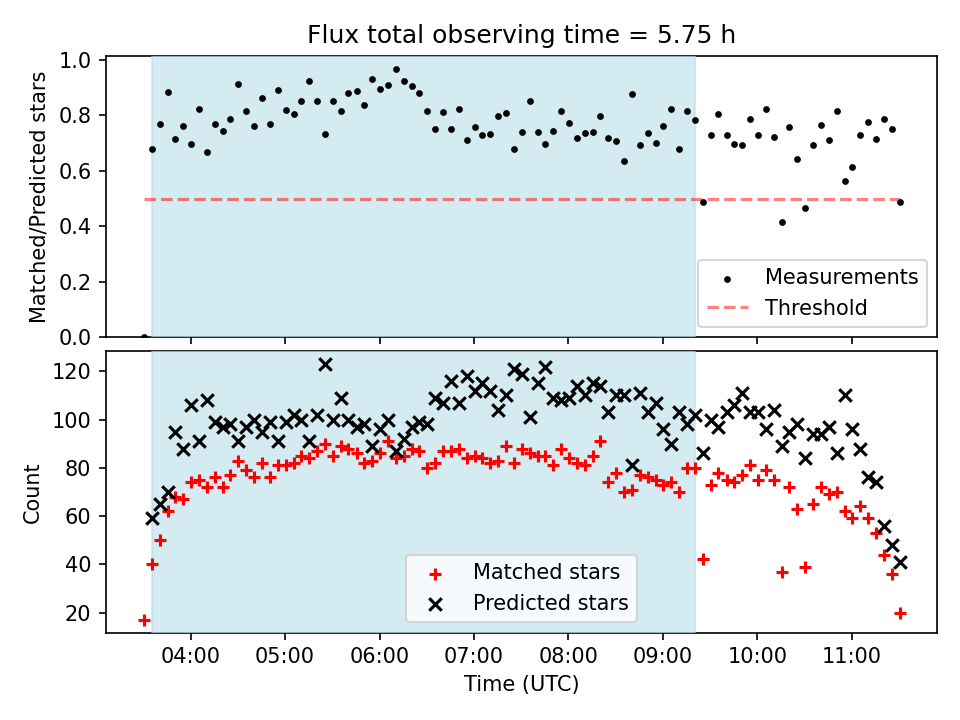 Flux total observing time = 5.75 h

Matched/Predicted stars

1.0
0.8
0.6
0.4
0.2
0.0

Measurements
Threshold

Count

120
100
80
60
40
20

Matched stars
Predicted stars

04:00 05:00 06:00 07:00 08:00 09:00 10:00 11:00

Time (UTC)